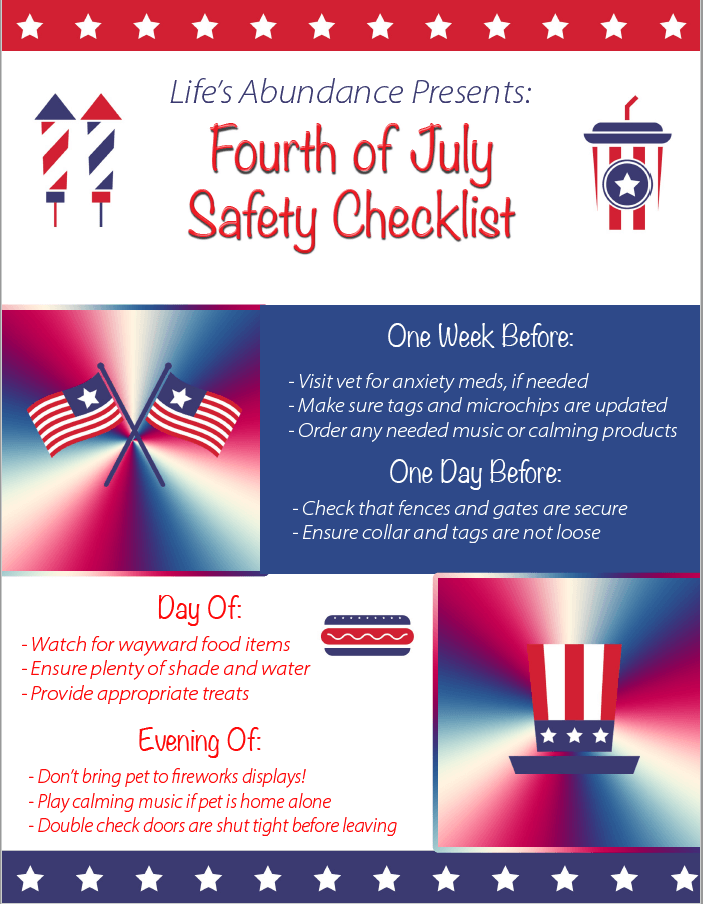 Life's Abundance Presents:

Fourth of July Safety Checklist

One Week Before:

- Visit vet for anxiety meds, if needed
- Make sure tags and microchips are updated
- Order any needed music or calming products

One Day Before:

- Check that fences and gates are secure
- Ensure collar and tags are not loose

Day Of:

- Watch for wayward food items
- Ensure plenty of shade and water
- Provide appropriate treats

Evening Of:

- Don't bring pet to fireworks displays!
- Play calming music if pet is home alone
- Double check doors are shut tight before leaving